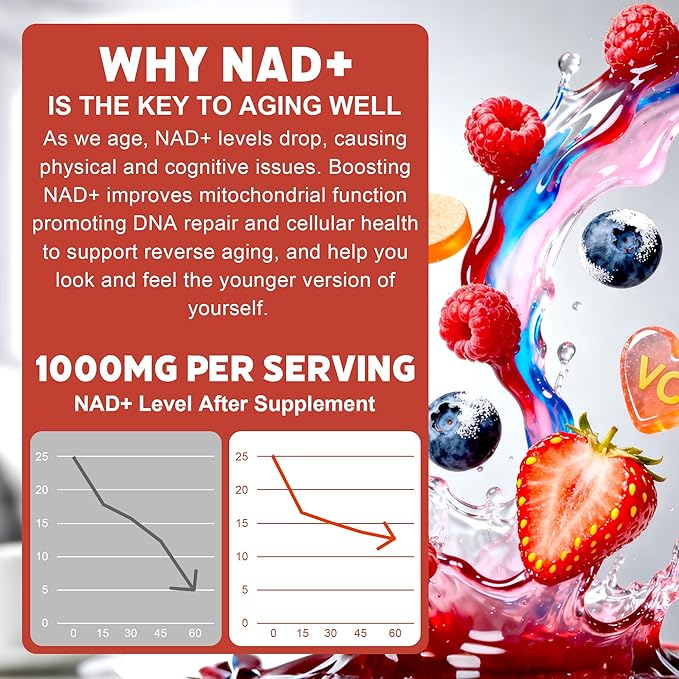 WHY NAD+
IS THE KEY TO AGING WELL

As we age, NAD+ levels drop, causing physical and cognitive issues. Boosting NAD+ improves mitochondrial function promoting DNA repair and cellular health to support reverse aging, and help you look and feel the younger version of yourself.

1000MG PER SERVING
NAD+ Level After Supplement

25
20
15
10
5
0
0 15 30 45 60

25
20
15
10
5
0
0 15 30 45 60

VC